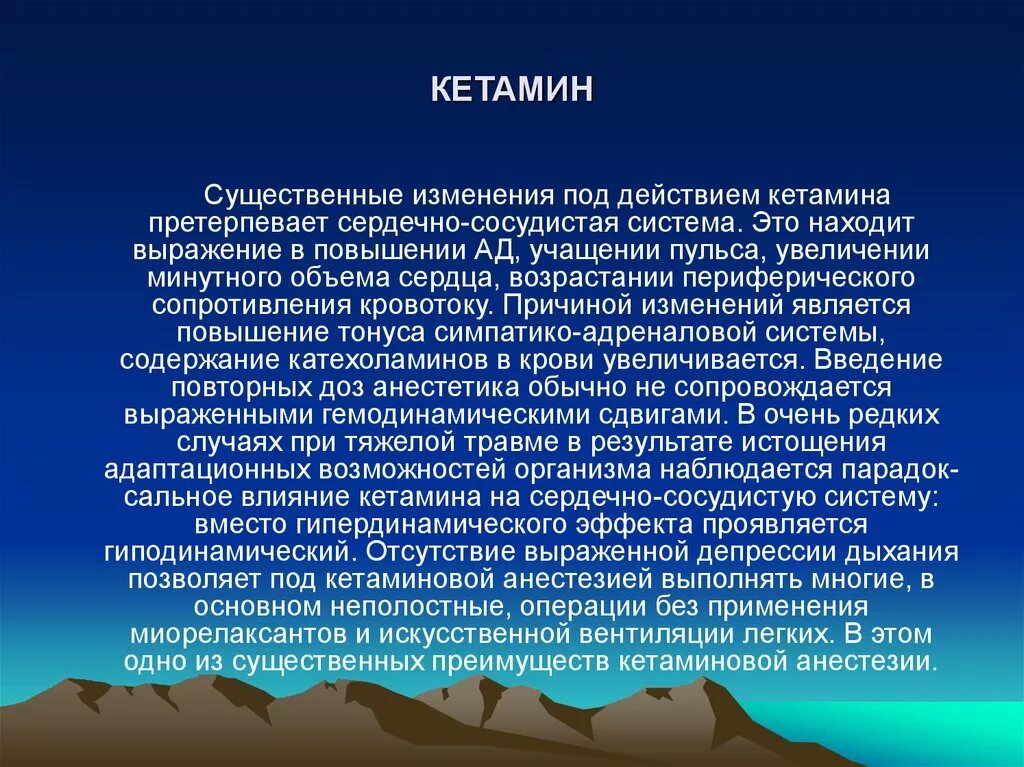 КЕТАМИН

Существенные изменения под действием кетамина претерпевает сердечно-сосудистая система. Это находит выражение в повышении АД, учащении пульса, увеличении минутного объема сердца, возрастании периферического сопротивления кровотоку. Причиной изменений является повышение тонуса симпатико-адреналовой системы, содержание катехоламинов в крови увеличивается. Введение повторных доз анестетика обычно не сопровождается выраженными гемодинамическими сдвигами. В очень редких случаях при тяжелой травме в результате истощения адаптационных возможностей организма наблюдается парадоксальное влияние кетамина на сердечно-сосудистую систему: вместо гипердинамического эффекта проявляется гиподинамический. Отсутствие выраженной депрессии дыхания позволяет под кетаминовой анестезией выполнять многие, в основном неполостные, операции без применения миорелаксантов и искусственной вентиляции легких. В этом одно из существенных преимуществ кетаминовой анестезии.